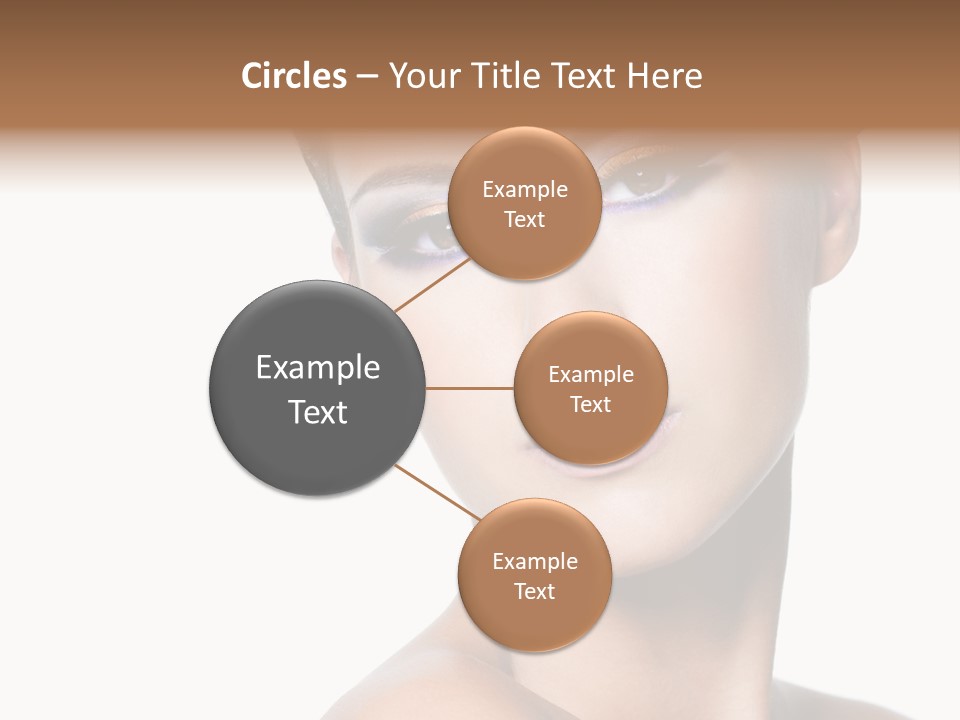 Circles – Your Title Text Here

Example Text

Example Text

Example Text

Example Text